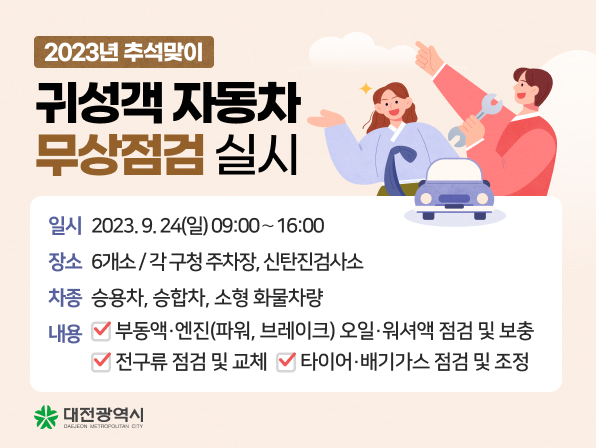 2023년 추석맞이

귀성객 자동차
무상점검 실시

일시 2023. 9. 24(일) 09:00 ~ 16:00

장소 6개소 / 각 구청 주차장, 신탄진검사소

차종 승용차, 승합차, 소형 화물차량

내용 부동액·엔진(파워, 브레이크) 오일·워셔액 점검 및 보충
전구류 점검 및 교체 타이어·배기가스 점검 및 조정

대전광역시
DAEJEON METROPOLITAN CITY